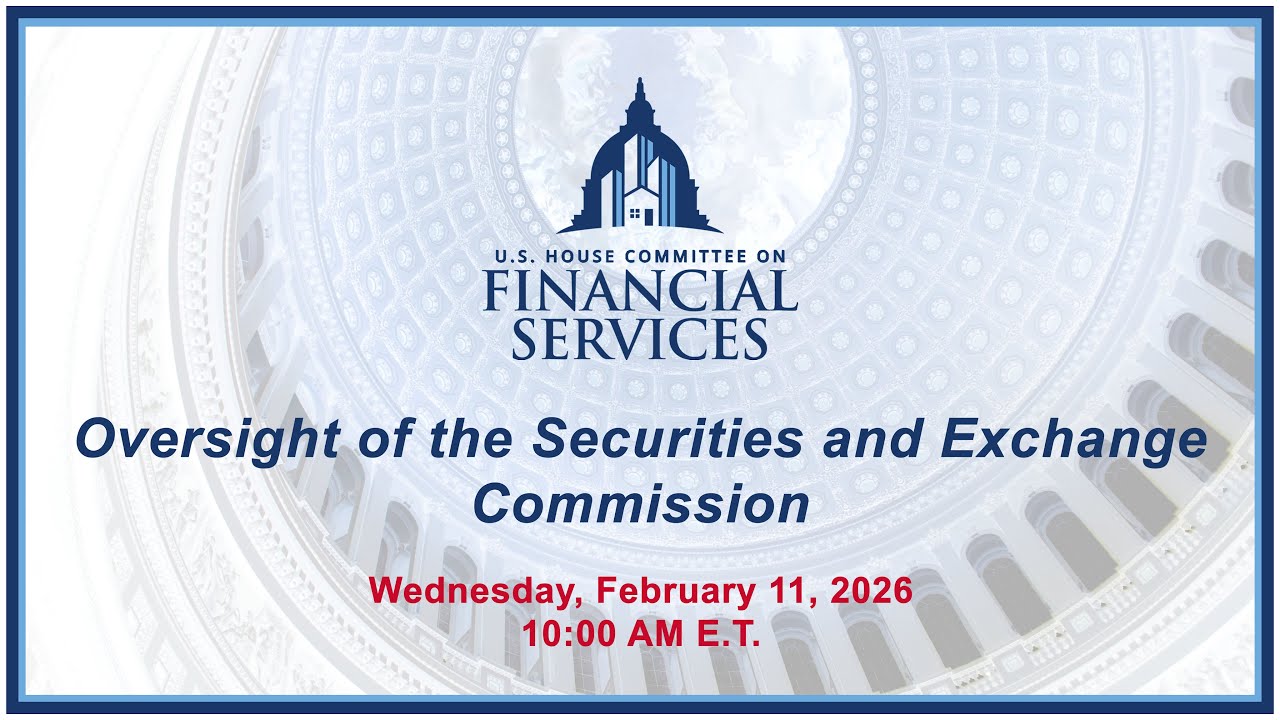 U.S. HOUSE COMMITTEE ON
FINANCIAL
SERVICES

Oversight of the Securities and Exchange Commission

Wednesday, February 11, 2026
10:00 AM E.T.